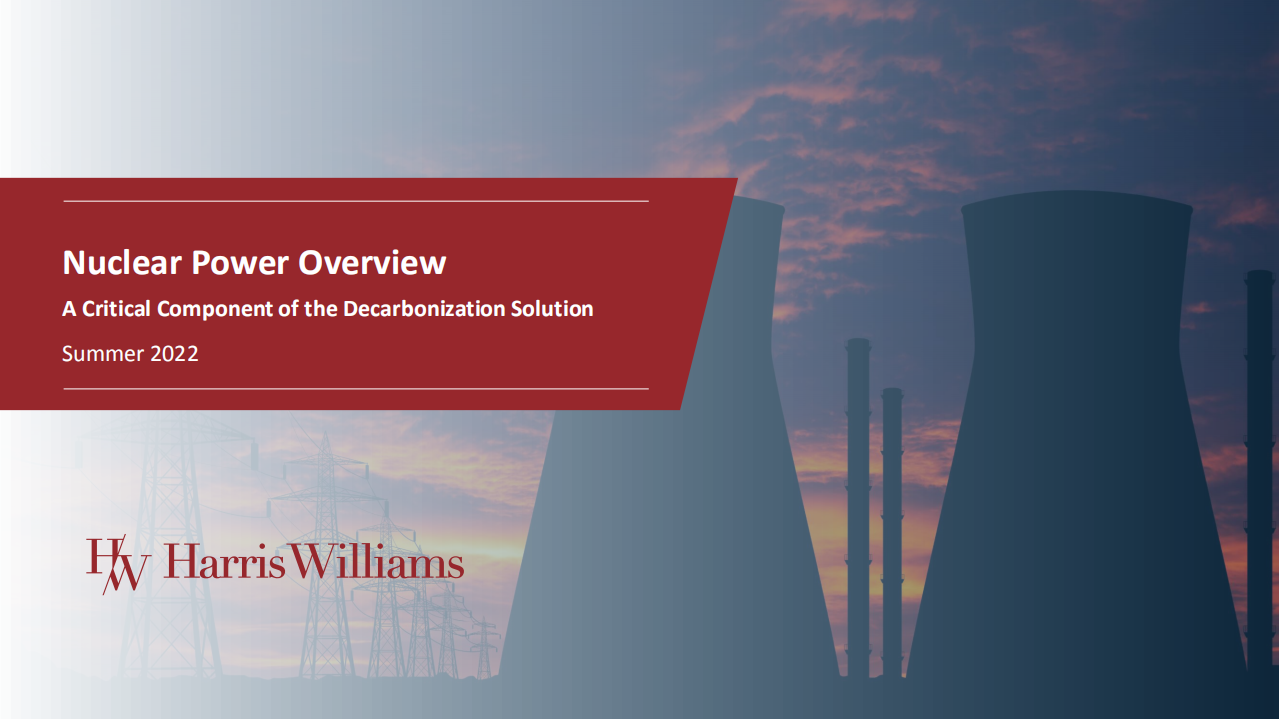 Nuclear Power Overview

A Critical Component of the Decarbonization Solution

Summer 2022

HW Harris Williams